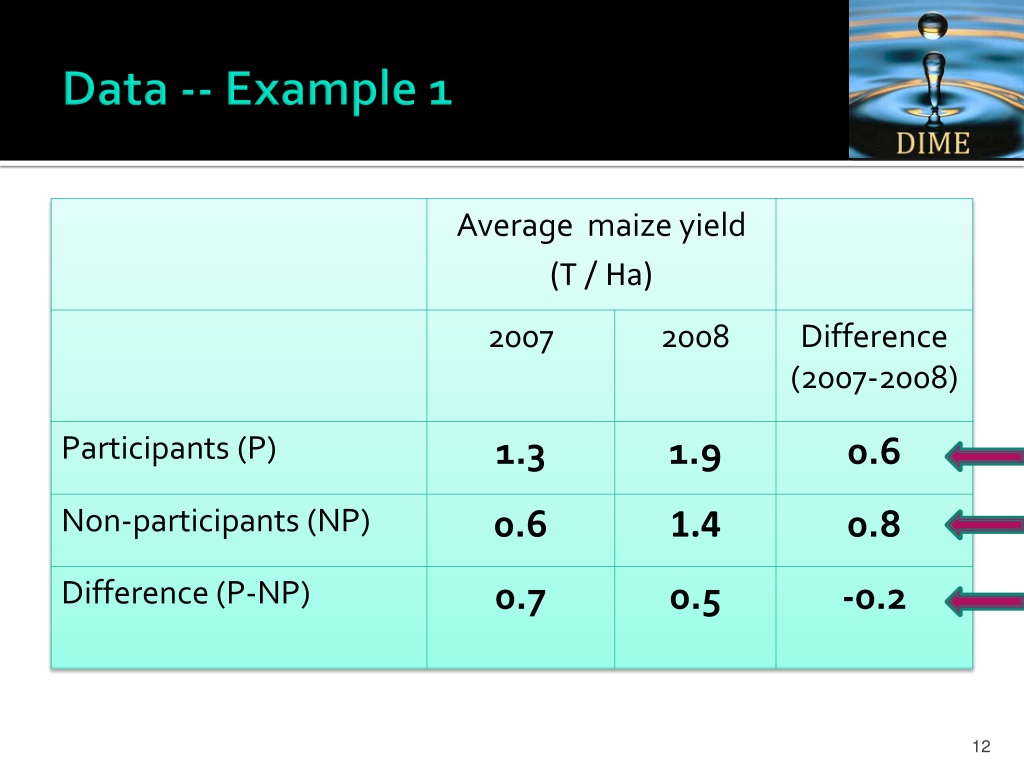 Data -- Example 1

DIME

| | Average maize yield (T / Ha) | | |
|---|---|---|---|
| | 2007 | 2008 | Difference (2007-2008) |
| Participants (P) | 1.3 | 1.9 | 0.6 |
| Non-participants (NP) | 0.6 | 1.4 | 0.8 |
| Difference (P-NP) | 0.7 | 0.5 | -0.2 |

12